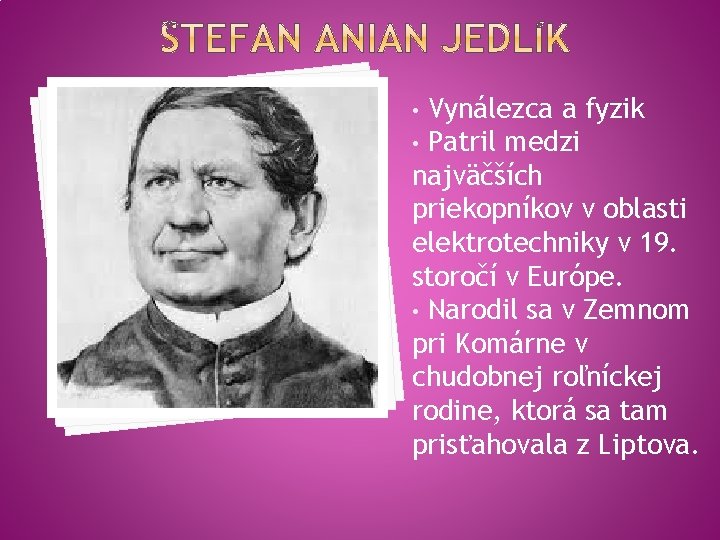 ŠTEFAN ANIAN JEDLÍK

• Vynálezca a fyzik
• Patril medzi najväčších priekopníkov v oblasti elektrotechniky v 19. storočí v Európe.
• Narodil sa v Zemnom pri Komárne v chudobnej roľníckej rodine, ktorá sa tam prisťahovala z Liptova.